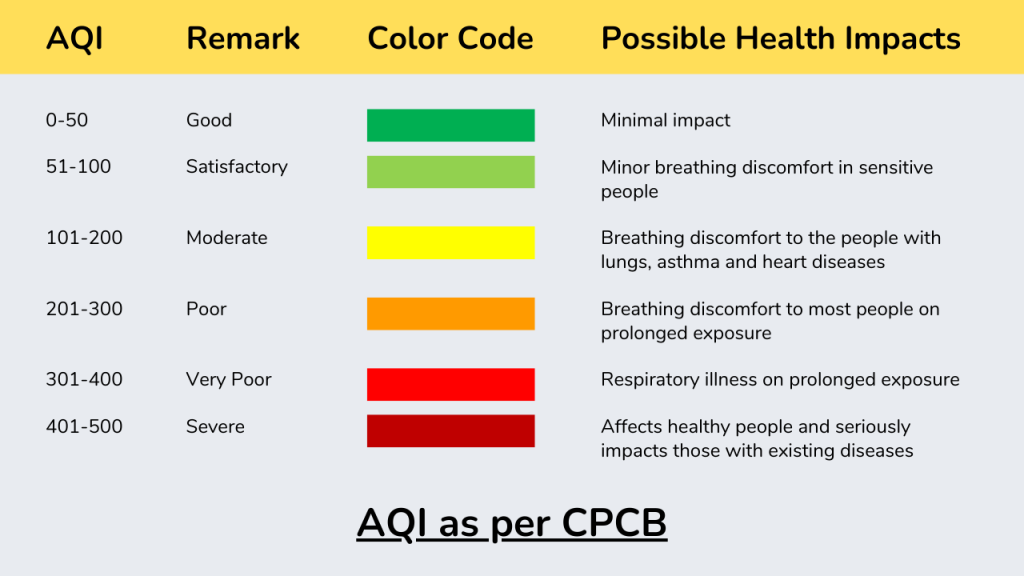 | AQI | Remark | Color Code | Possible Health Impacts |
|---|---|---|---|
| 0-50 | Good | | Minimal impact |
| 51-100 | Satisfactory | | Minor breathing discomfort in sensitive people |
| 101-200 | Moderate | | Breathing discomfort to the people with lungs, asthma and heart diseases |
| 201-300 | Poor | | Breathing discomfort to most people on prolonged exposure |
| 301-400 | Very Poor | | Respiratory illness on prolonged exposure |
| 401-500 | Severe | | Affects healthy people and seriously impacts those with existing diseases |

AQI as per CPCB